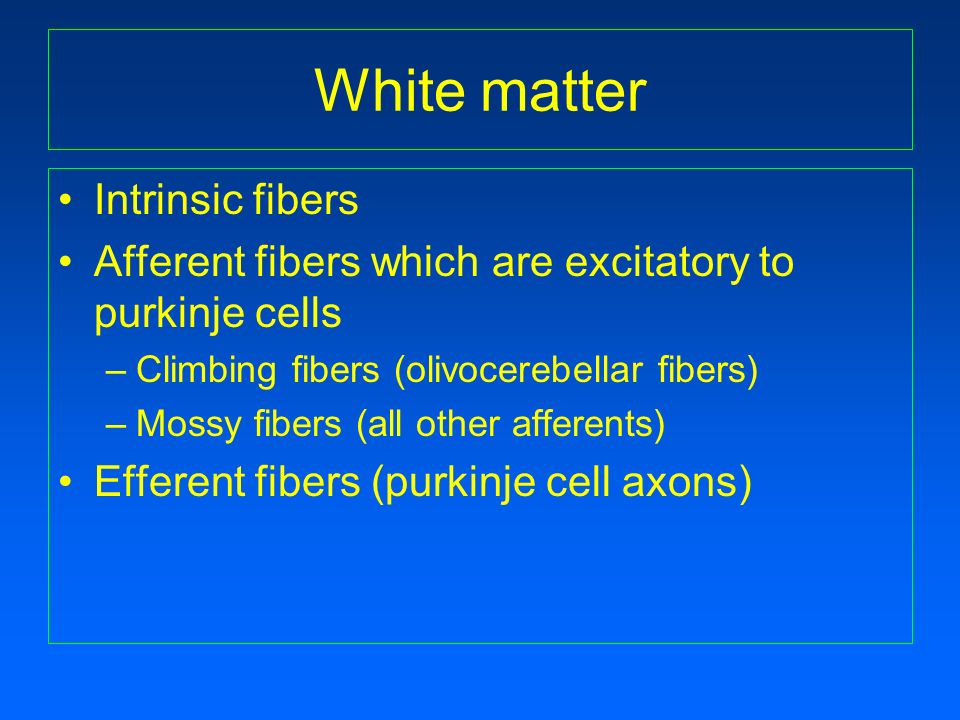 White matter

• Intrinsic fibers
• Afferent fibers which are excitatory to purkinje cells
– Climbing fibers (olivocerebellar fibers)
– Mossy fibers (all other afferents)
• Efferent fibers (purkinje cell axons)